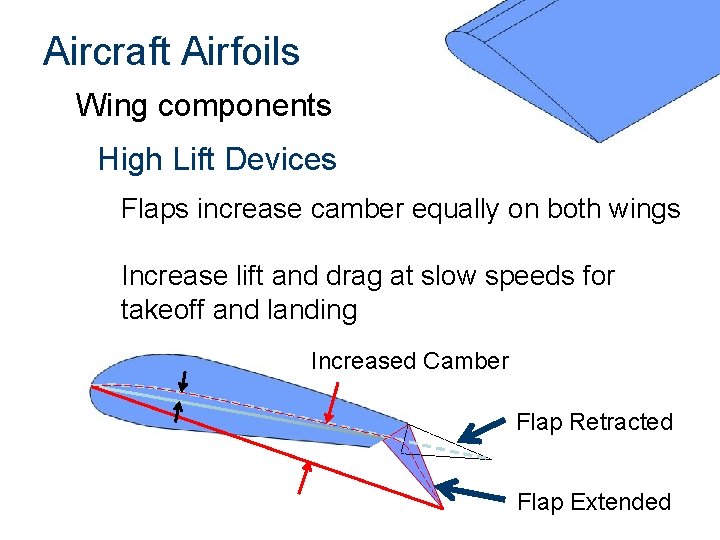 Aircraft Airfoils

Wing components

High Lift Devices

Flaps increase camber equally on both wings

Increase lift and drag at slow speeds for takeoff and landing

Increased Camber

Flap Retracted

Flap Extended